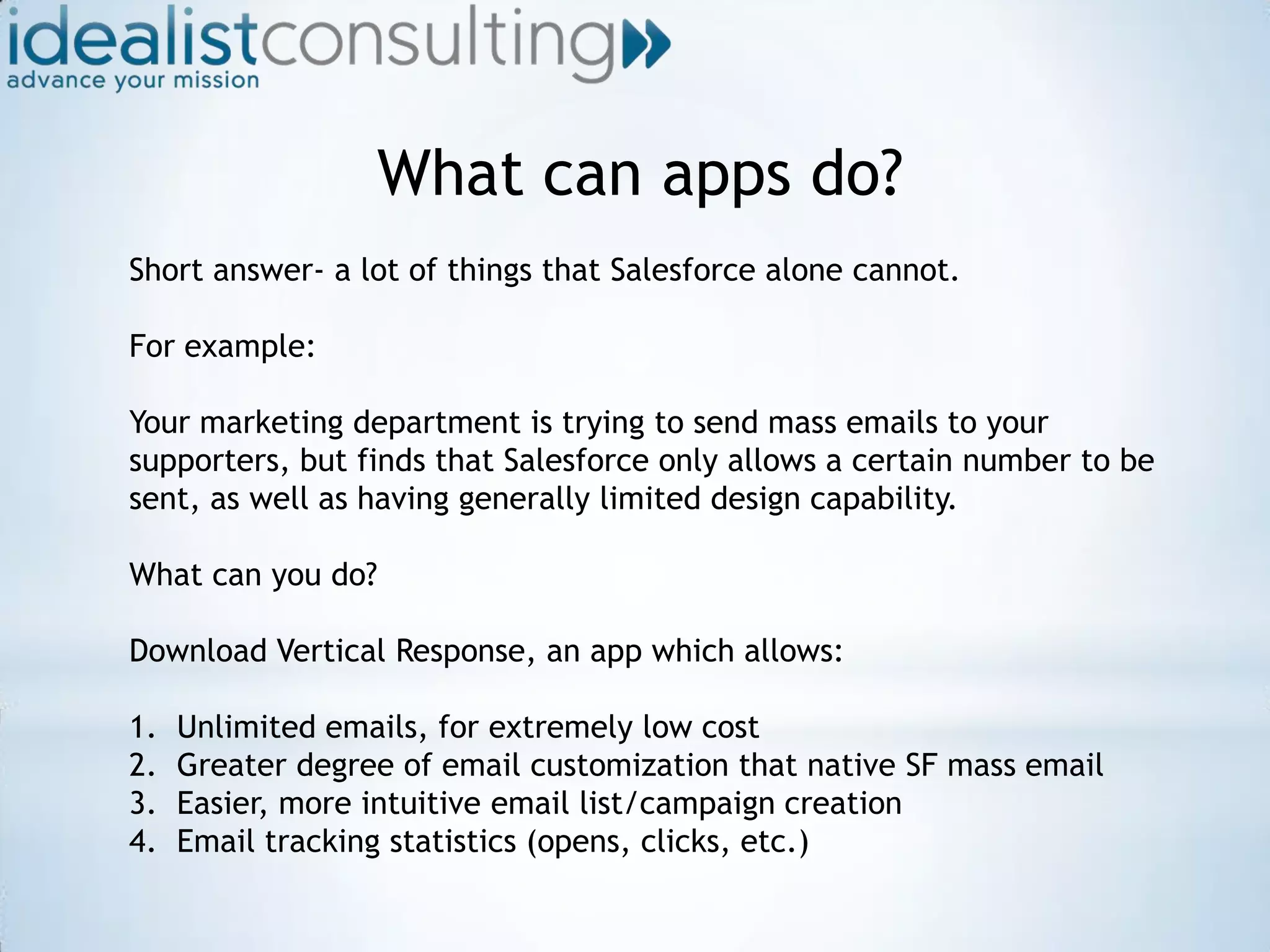 idealistconsulting
advance your mission

What can apps do?

Short answer- a lot of things that Salesforce alone cannot.

For example:

Your marketing department is trying to send mass emails to your supporters, but finds that Salesforce only allows a certain number to be sent, as well as having generally limited design capability.

What can you do?

Download Vertical Response, an app which allows:

1. Unlimited emails, for extremely low cost
2. Greater degree of email customization that native SF mass email
3. Easier, more intuitive email list/campaign creation
4. Email tracking statistics (opens, clicks, etc.)